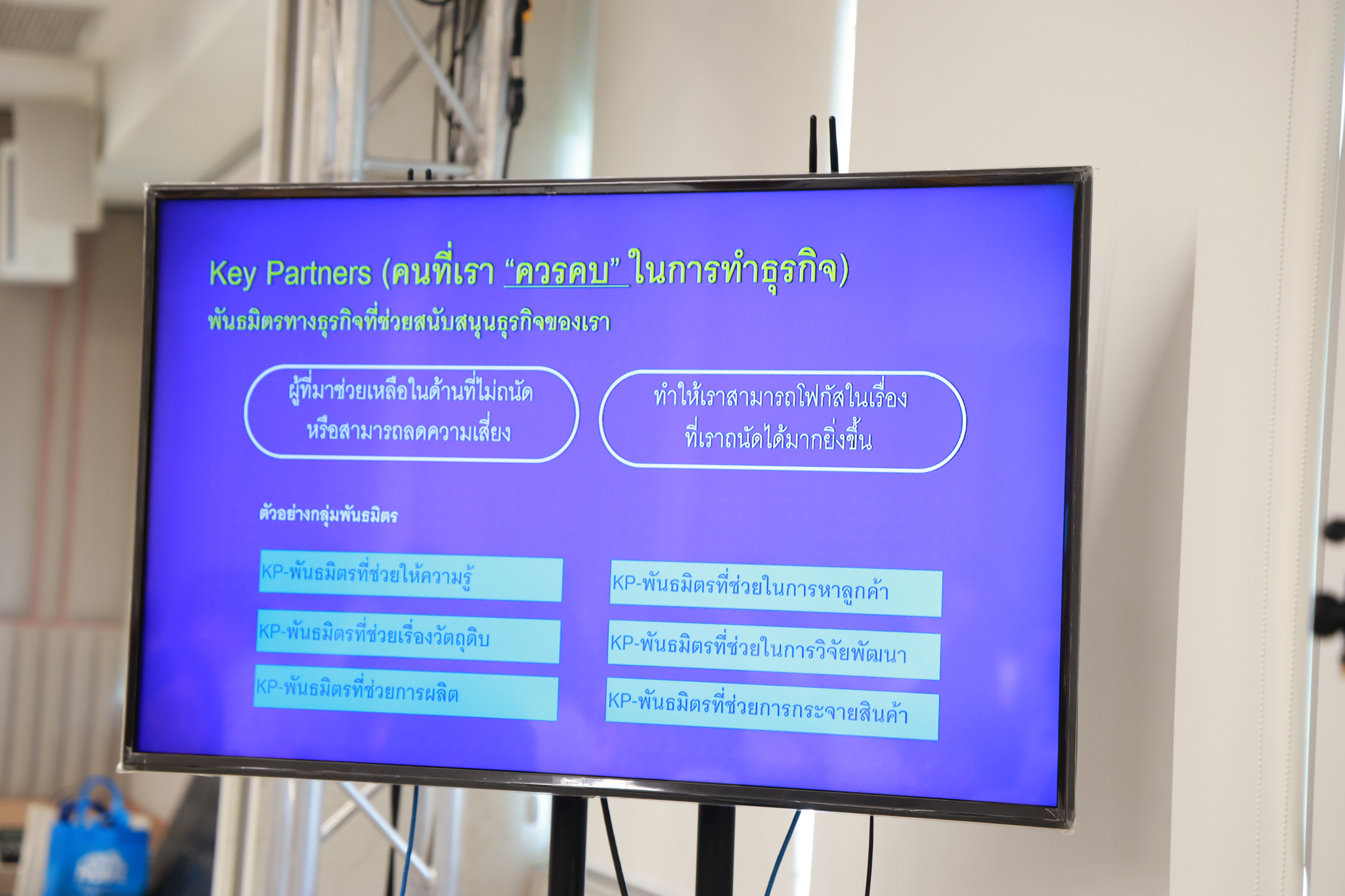 Key Partners (คนที่เรา "ควรคบ" ในการทำธุรกิจ)

พันธมิตรทางธุรกิจที่ช่วยสนับสนุนธุรกิจของเรา

ผู้ที่มาช่วยเหลือในด้านที่ไม่ถนัด หรือสามารถลดความเสี่ยง

ทำให้เราสามารถโฟกัสในเรื่อง ที่เราถนัดได้มากยิ่งขึ้น

ตัวอย่างกลุ่มพันธมิตร

KP-พันธมิตรที่ช่วยให้ความรู้

KP-พันธมิตรที่ช่วยเรื่องวัตถุดิบ

KP-พันธมิตรที่ช่วยการผลิต

KP-พันธมิตรที่ช่วยในการหาลูกค้า

KP-พันธมิตรที่ช่วยในการวิจัยพัฒนา

KP-พันธมิตรที่ช่วยการกระจายสินค้า